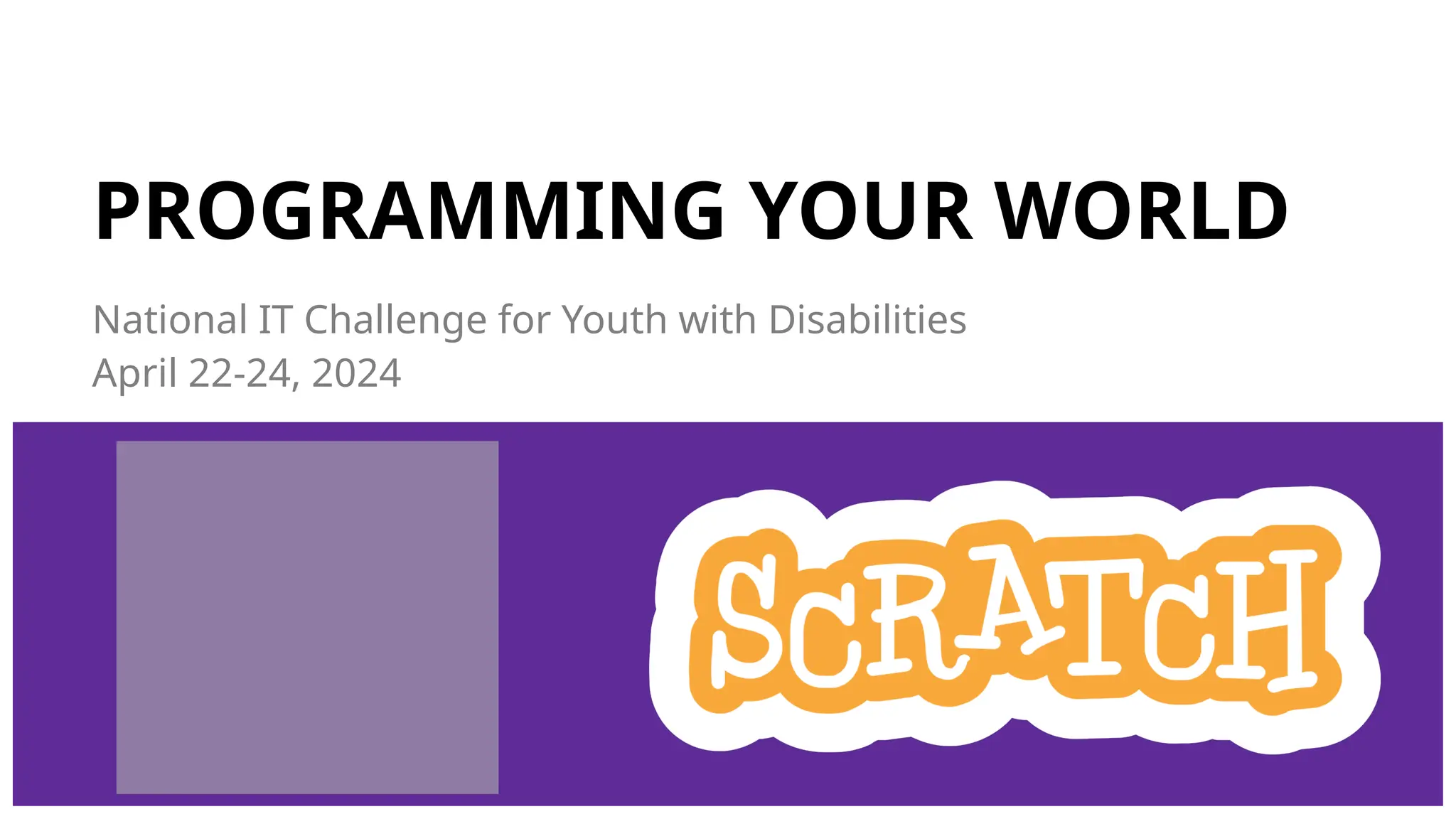 PROGRAMMING YOUR WORLD

National IT Challenge for Youth with Disabilities
April 22-24, 2024

SCRATCH